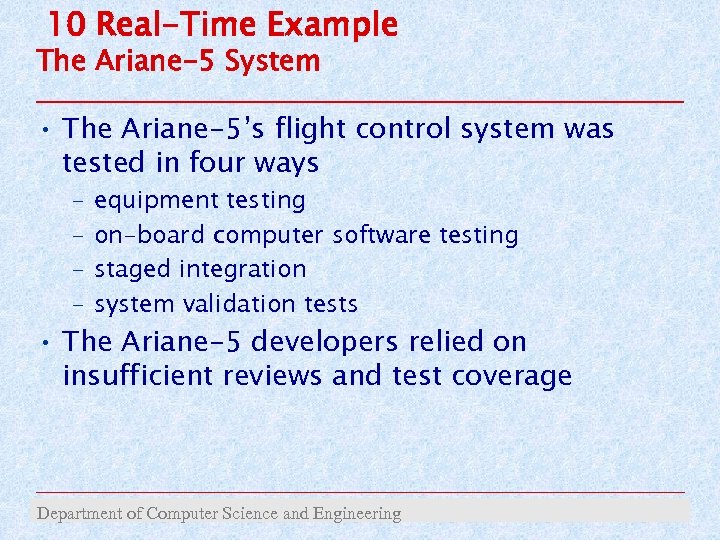 10 Real-Time Example
The Ariane-5 System

• The Ariane-5's flight control system was tested in four ways
– equipment testing
– on-board computer software testing
– staged integration
– system validation tests
• The Ariane-5 developers relied on insufficient reviews and test coverage

Department of Computer Science and Engineering